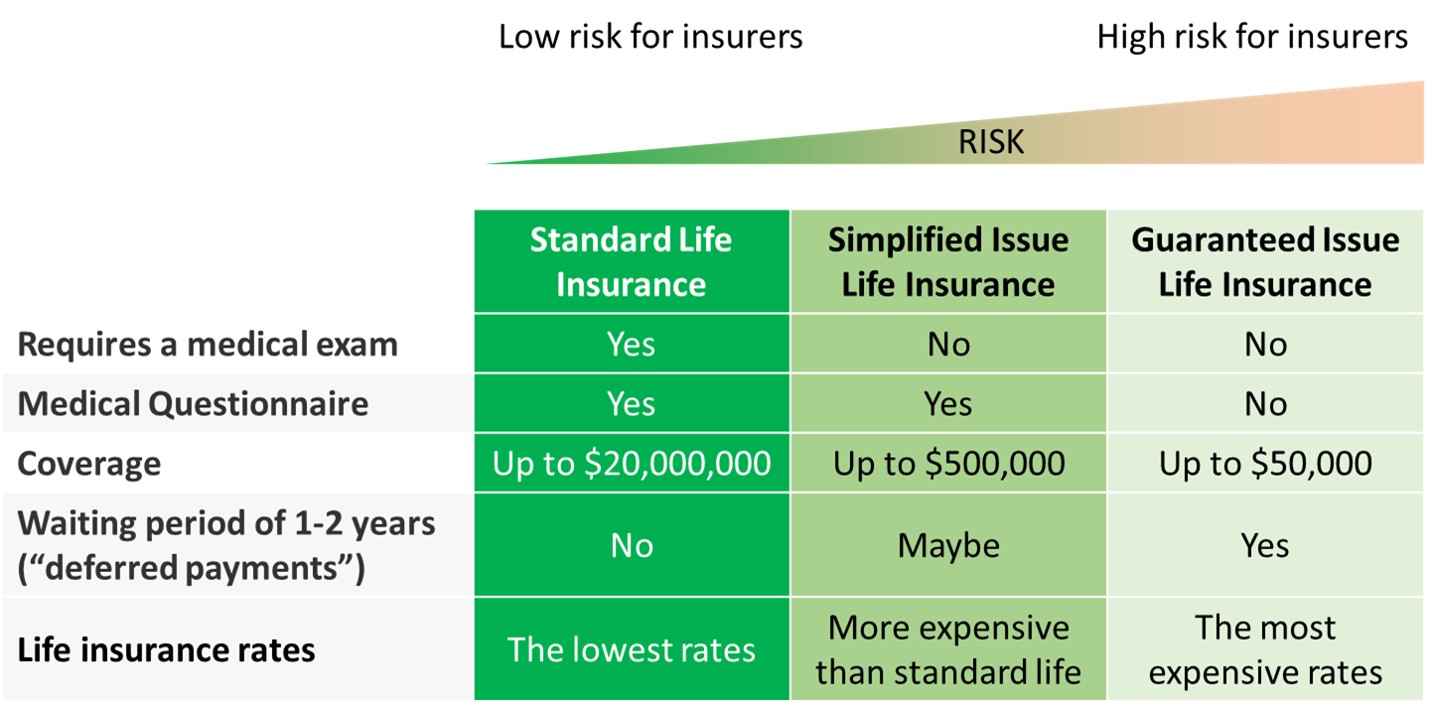 Low risk for insurers

High risk for insurers

RISK

| | Standard Life Insurance | Simplified Issue Life Insurance | Guaranteed Issue Life Insurance |
|---|---|---|---|
| Requires a medical exam | Yes | No | No |
| Medical Questionnaire | Yes | Yes | No |
| Coverage | Up to \$20,000,000 | Up to \$500,000 | Up to \$50,000 |
| Waiting period of 1-2 years ("deferred payments") | No | Maybe | Yes |
| Life insurance rates | The lowest rates | More expensive than standard life | The most expensive rates |